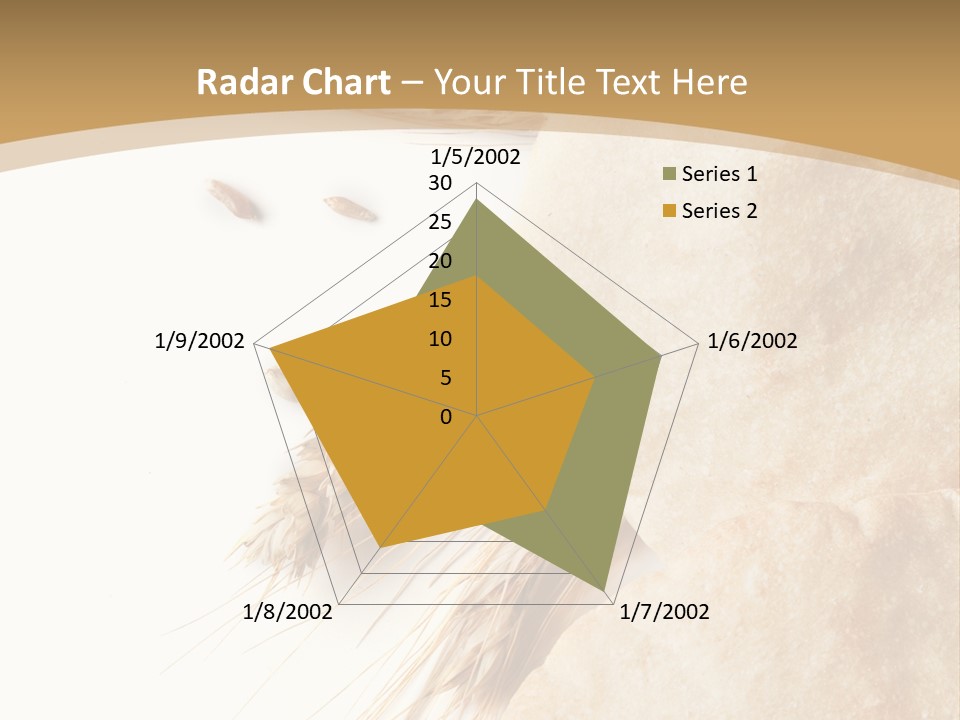 Radar Chart – Your Title Text Here

1/5/2002
30
25
20
15
10
5
0
1/6/2002
1/7/2002
1/8/2002
1/9/2002

Series 1
Series 2